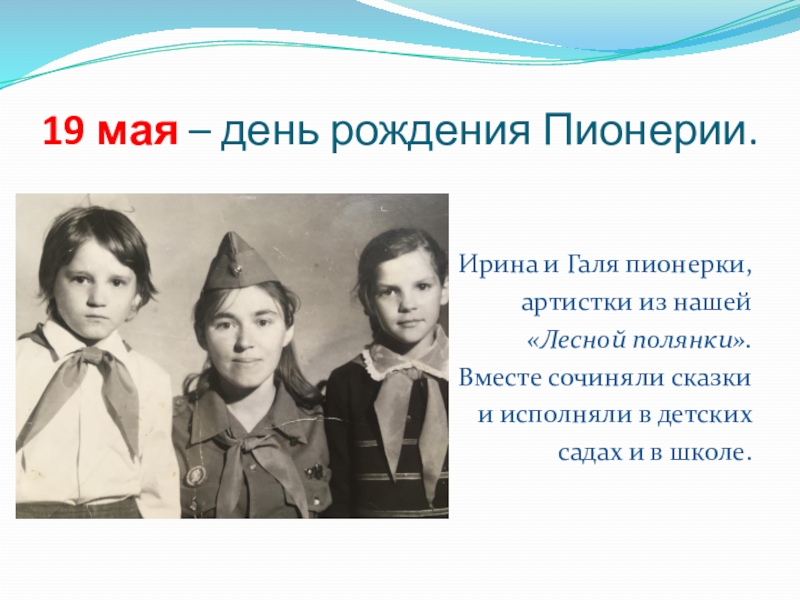 19 мая – день рождения Пионерии.

Ирина и Галя пионерки, артистки из нашей «Лесной полянки». Вместе сочиняли сказки и исполняли в детских садах и в школе.